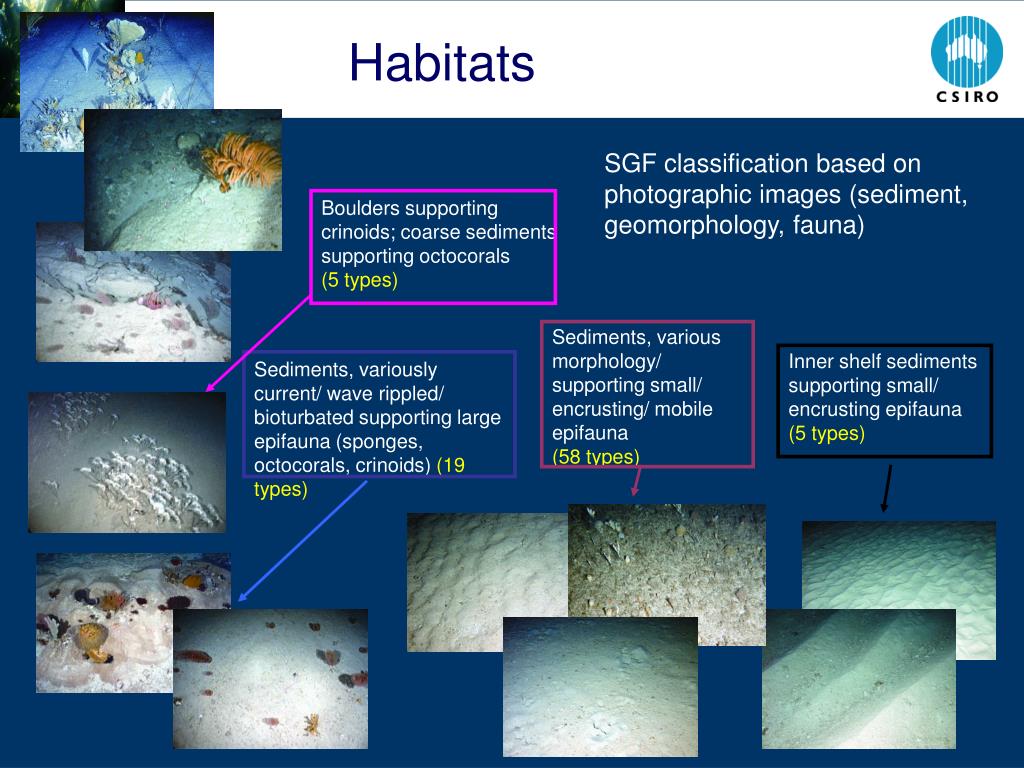 Habitats

CSIRO

SGF classification based on photographic images (sediment, geomorphology, fauna)

Boulders supporting crinoids; coarse sediments supporting octocorals (5 types)

Sediments, variously current/ wave rippled/ bioturbated supporting large epifauna (sponges, octocorals, crinoids) (19 types)

Sediments, various morphology/ supporting small/ encrusting/ mobile epifauna (58 types)

Inner shelf sediments supporting small/ encrusting epifauna (5 types)